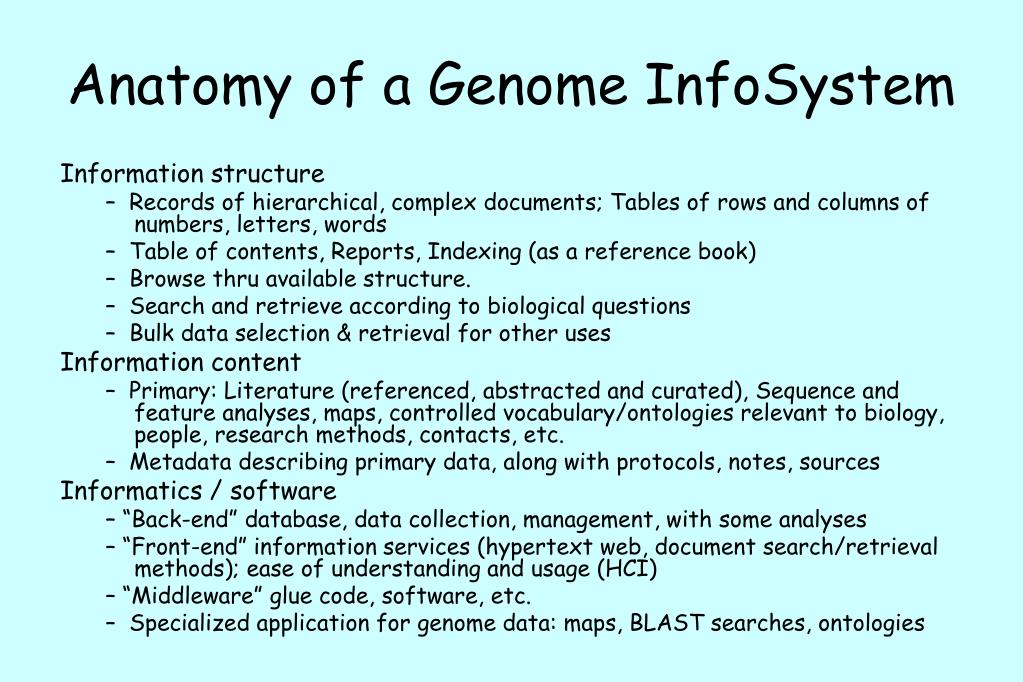 Anatomy of a Genome InfoSystem

Information structure
– Records of hierarchical, complex documents; Tables of rows and columns of numbers, letters, words
– Table of contents, Reports, Indexing (as a reference book)
– Browse thru available structure.
– Search and retrieve according to biological questions
– Bulk data selection & retrieval for other uses

Information content
– Primary: Literature (referenced, abstracted and curated), Sequence and feature analyses, maps, controlled vocabulary/ontologies relevant to biology, people, research methods, contacts, etc.
– Metadata describing primary data, along with protocols, notes, sources

Informatics / software
– “Back-end” database, data collection, management, with some analyses
– “Front-end” information services (hypertext web, document search/retrieval methods); ease of understanding and usage (HCI)
– “Middleware” glue code, software, etc.
– Specialized application for genome data: maps, BLAST searches, ontologies